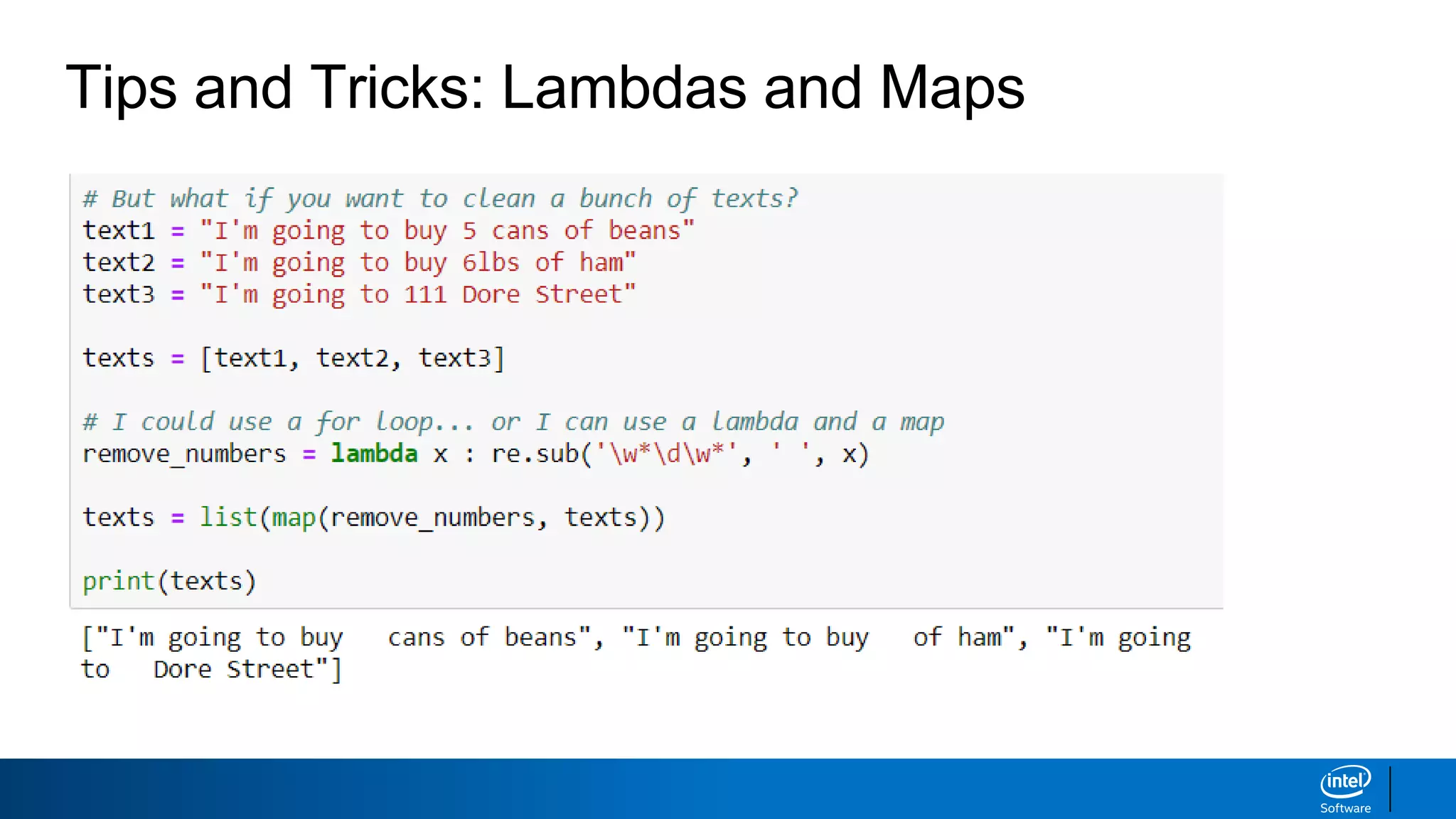 Tips and Tricks: Lambdas and Maps

# But what if you want to clean a bunch of texts?
text1 = "I'm going to buy 5 cans of beans"
text2 = "I'm going to buy 6lbs of ham"
text3 = "I'm going to 111 Dore Street"

texts = [text1, text2, text3]

# I could use a for loop... or I can use a lambda and a map
remove_numbers = lambda x : re.sub('\w*\d\w*', ' ', x)

texts = list(map(remove_numbers, texts))

print(texts)

["I'm going to buy   cans of beans", "I'm going to buy   of ham", "I'm going to   Dore Street"]

intel Software